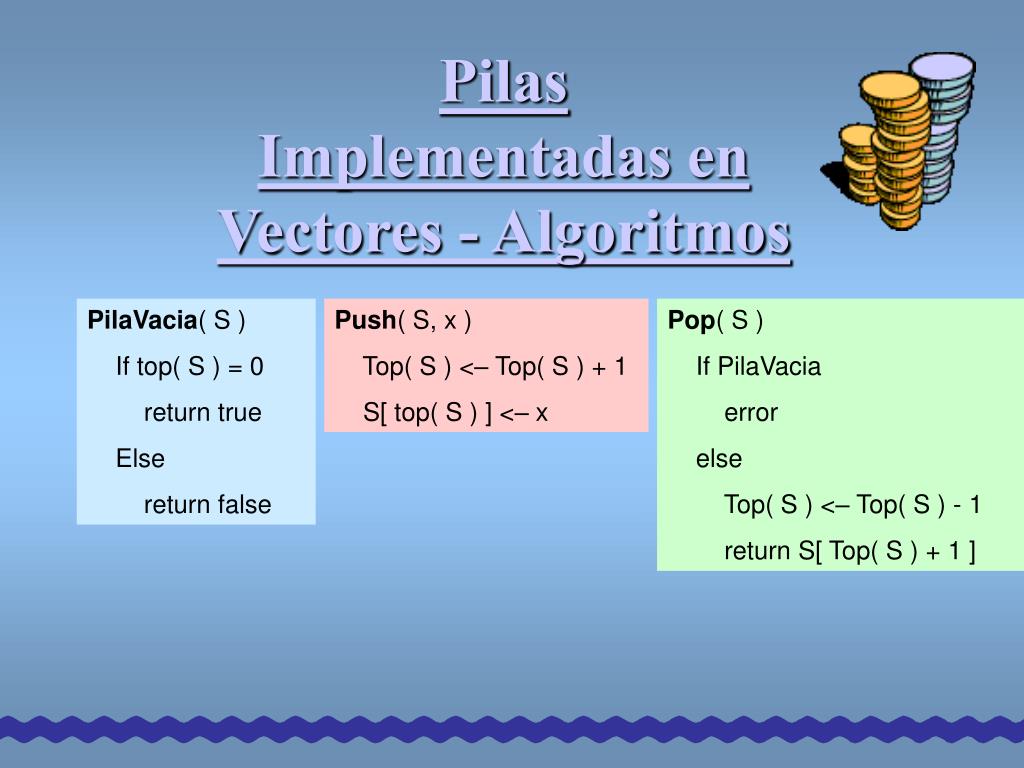 Pilas
Implementadas en
Vectores - Algoritmos

PilaVacia( S )
If top( S ) = 0
return true
Else
return false

Push( S, x )
Top( S ) <– Top( S ) + 1
S[ top( S ) ] <– x

Pop( S )
If PilaVacia
error
else
Top( S ) <– Top( S ) - 1
return S[ Top( S ) + 1 ]